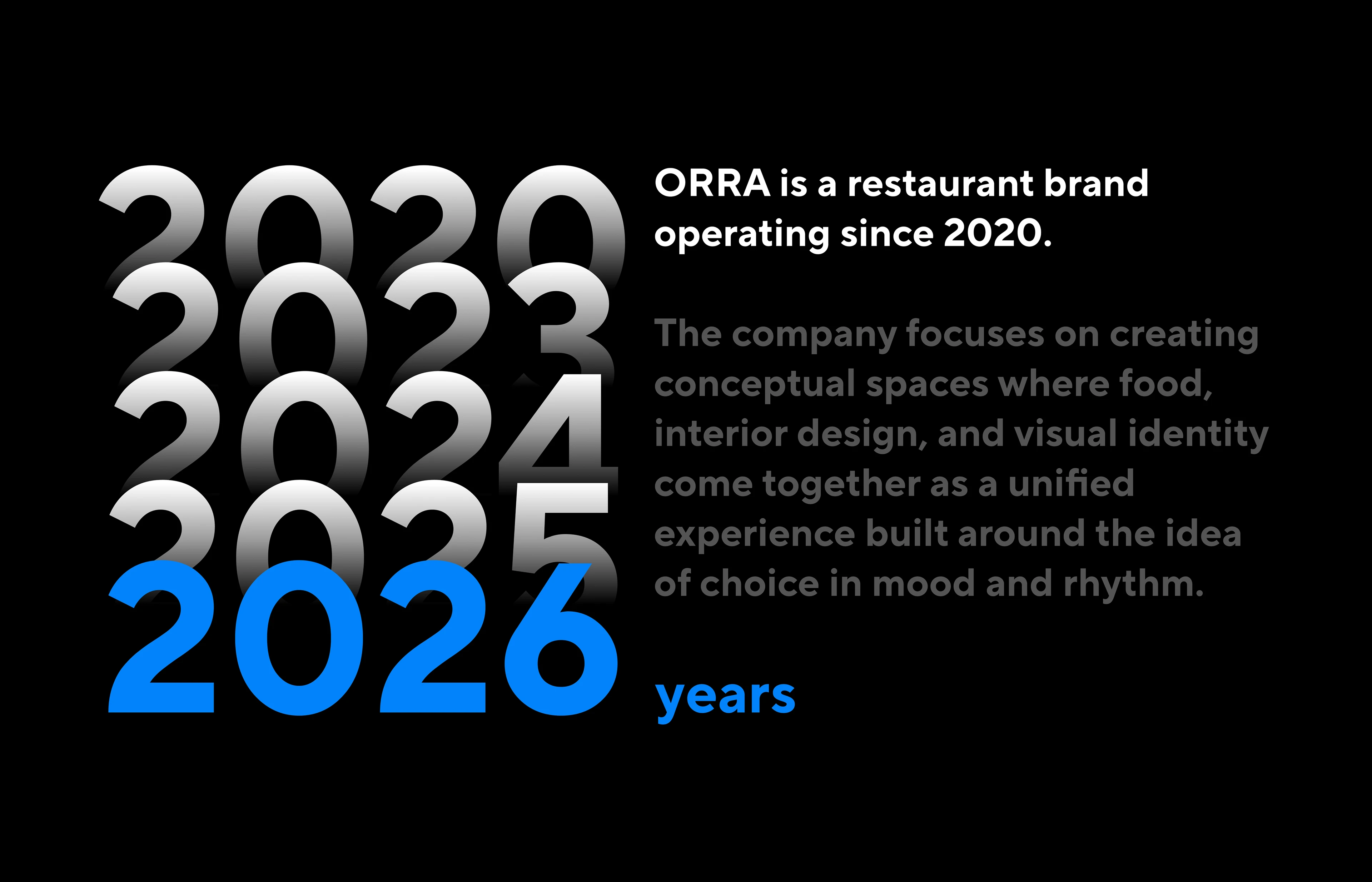 2020
2023
2024
2025
2026

ORRA is a restaurant brand operating since 2020.

The company focuses on creating conceptual spaces where food, interior design, and visual identity come together as a unified experience built around the idea of choice in mood and rhythm.

years